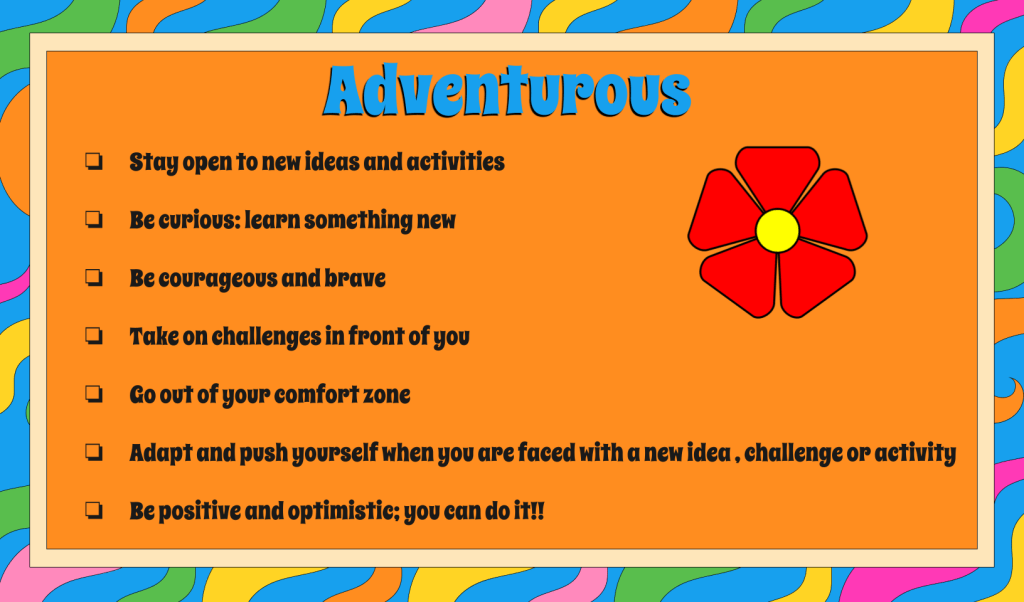 Adventurous

❏ Stay open to new ideas and activities

❏ Be curious: learn something new

❏ Be courageous and brave

❏ Take on challenges in front of you

❏ Go out of your comfort zone

❏ Adapt and push yourself when you are faced with a new idea , challenge or activity

❏ Be positive and optimistic; you can do it!!